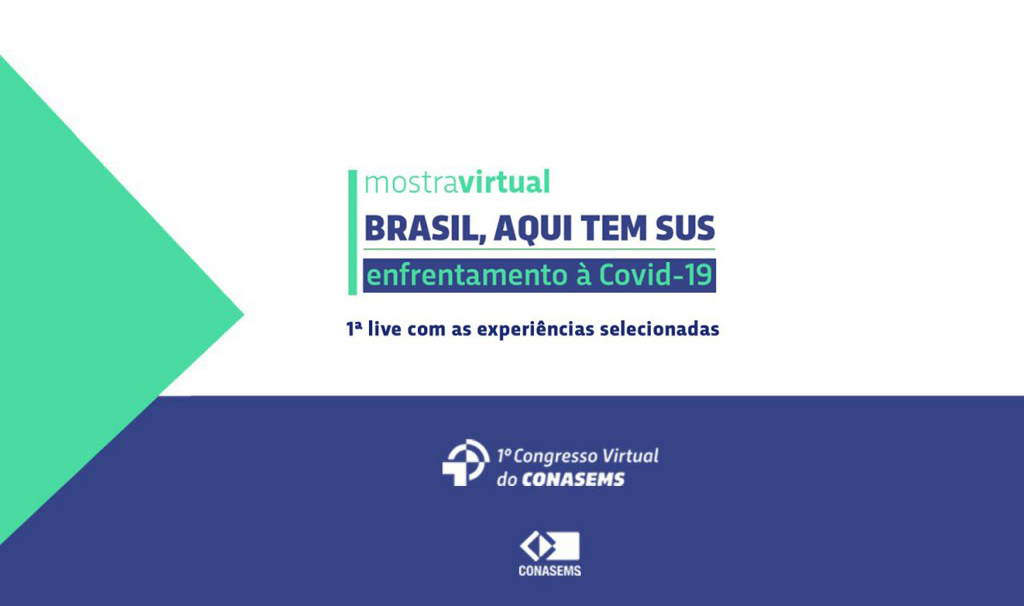 mostravirtual
BRASIL, AQUI TEM SUS
enfrentamento à Covid-19

1ª live com as experiências selecionadas

1º Congresso Virtual do CONASEMS

CONASEMS